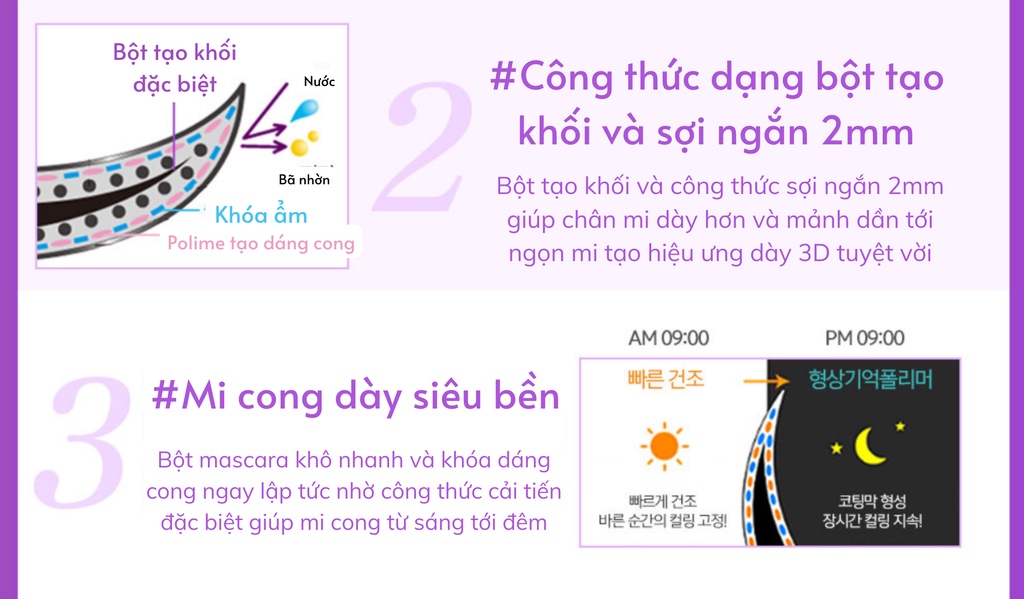 Bột tạo khối đặc biệt

Nước

Bã nhờn

Khóa ẩm

Polime tạo dáng cong

2

#Công thức dạng bột tạo khối và sợi ngắn 2mm

Bột tạo khối và công thức sợi ngắn 2mm giúp chân mi dày hơn và mảnh dần tới ngọn mi tạo hiệu ứng dày 3D tuyệt vời

3

#Mi cong dày siêu bền

Bột mascara khô nhanh và khóa dáng cong ngay lập tức nhờ công thức cải tiến đặc biệt giúp mi cong từ sáng tới đêm

AM 09:00

PM 09:00

빠른 건조

형상기억폴리머

빠르게 건조 바른 순간의 컬링 고정!

코팅막 형성 장시간 컬링 지속!